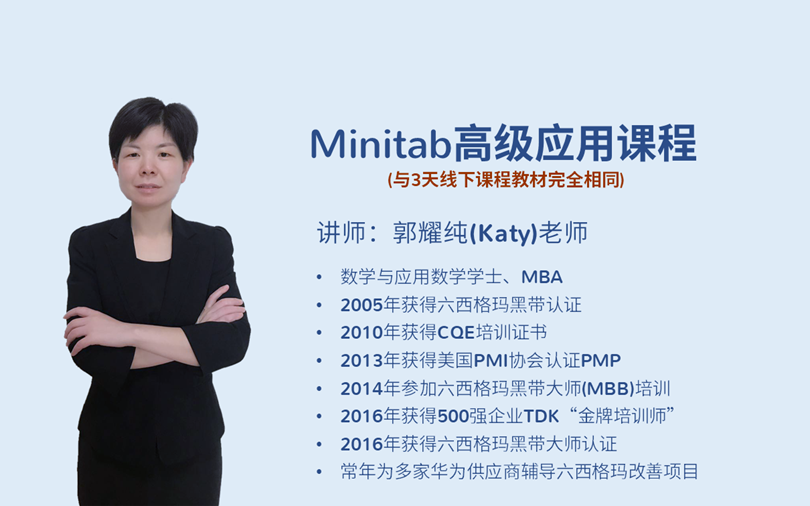 Minitab高级应用课程
(与3天线下课程教材完全相同)

讲师：郭耀纯(Katy)老师

• 数学与应用数学学士、MBA
• 2005年获得六西格玛黑带认证
• 2010年获得CQE培训证书
• 2013年获得美国PMI协会认证PMP
• 2014年参加六西格玛黑带大师(MBB)培训
• 2016年获得500强企业TDK“金牌培训师”
• 2016年获得六西格玛黑带大师认证
• 常年为多家华为供应商辅导六西格玛改善项目